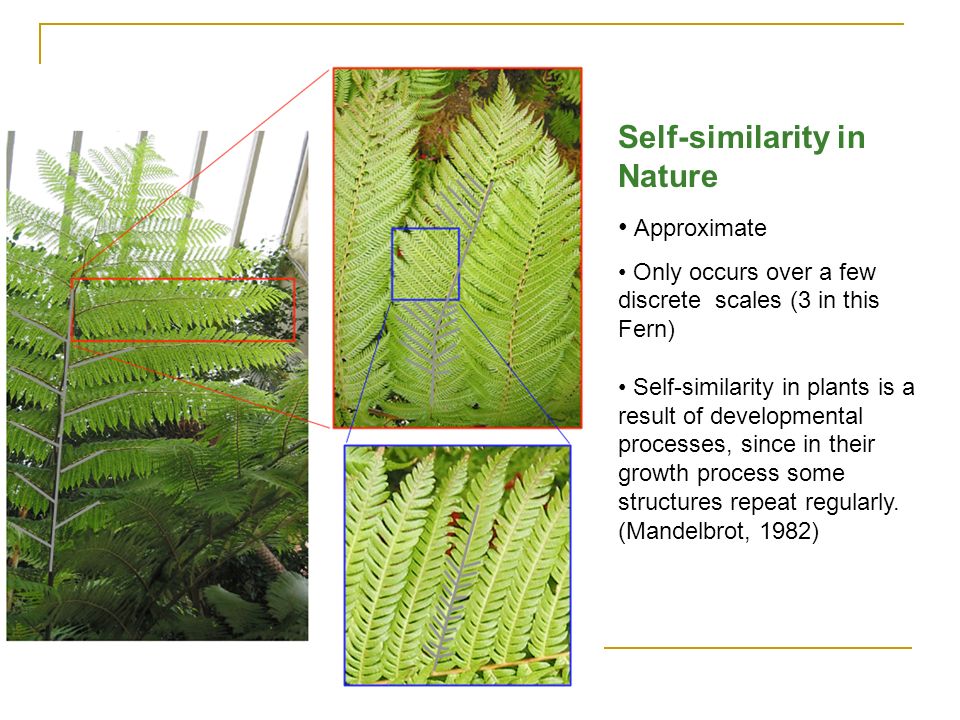 Self-similarity in Nature

• Approximate

• Only occurs over a few discrete scales (3 in this Fern)

• Self-similarity in plants is a result of developmental processes, since in their growth process some structures repeat regularly. (Mandelbrot, 1982)